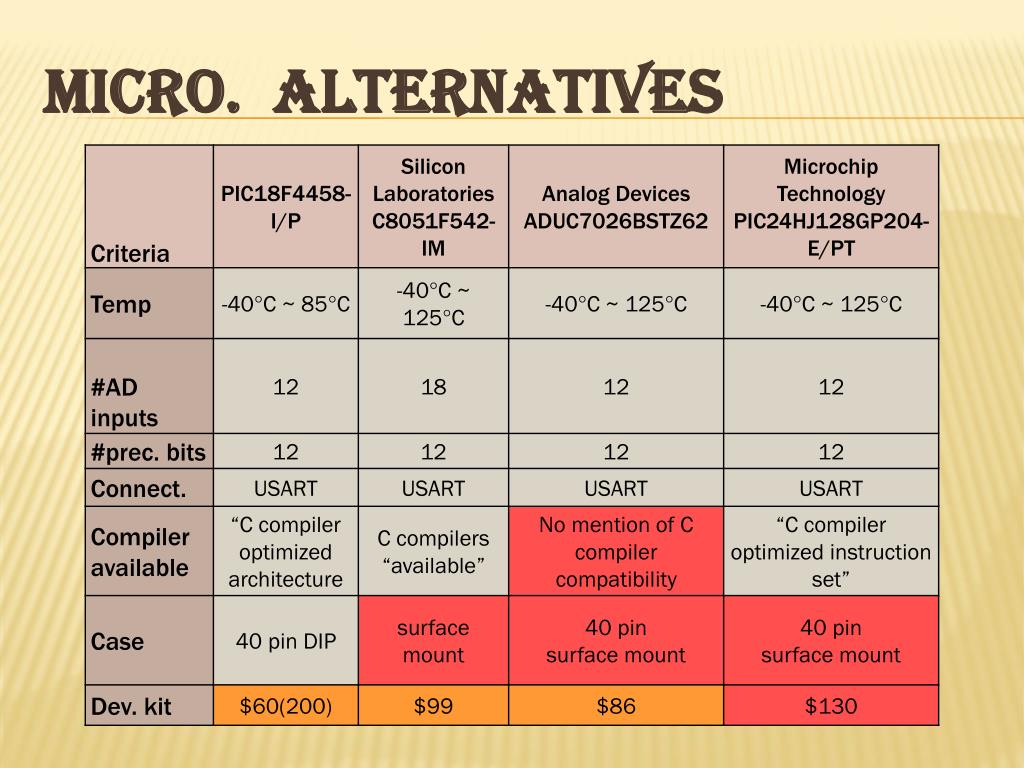 MICRO. ALTERNATIVES

| Criteria | PIC18F4458-I/P | Silicon Laboratories C8051F542-IM | Analog Devices ADUC7026BSTZ62 | Microchip Technology PIC24HJ128GP204-E/PT |
|---|---|---|---|---|
| Temp | -40°C ~ 85°C | -40°C ~ 125°C | -40°C ~ 125°C | -40°C ~ 125°C |
| #AD inputs | 12 | 18 | 12 | 12 |
| #prec. bits | 12 | 12 | 12 | 12 |
| Connect. | USART | USART | USART | USART |
| Compiler available | “C compiler optimized architecture | C compilers “available” | No mention of C compiler compatibility | “C compiler optimized instruction set” |
| Case | 40 pin DIP | surface mount | 40 pin surface mount | 40 pin surface mount |
| Dev. kit | $60(200) | $99 | $86 | $130 |